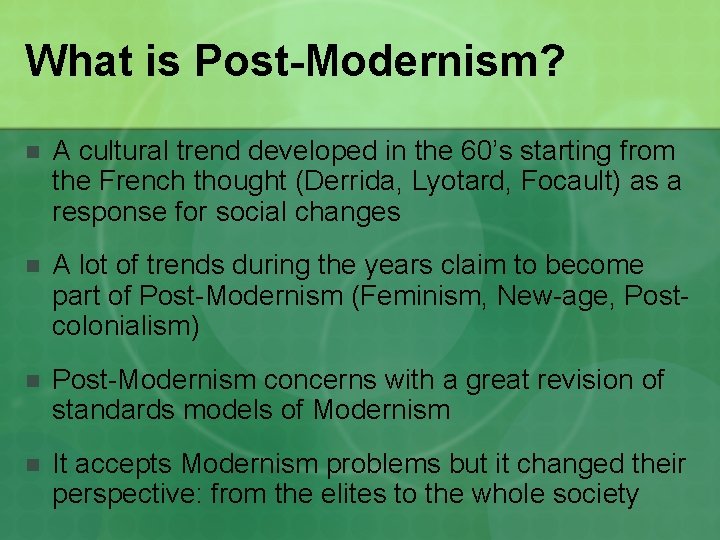 What is Post-Modernism?

- A cultural trend developed in the 60's starting from the French thought (Derrida, Lyotard, Focault) as a response for social changes

- A lot of trends during the years claim to become part of Post-Modernism (Feminism, New-age, Post-colonialism)

- Post-Modernism concerns with a great revision of standards models of Modernism

- It accepts Modernism problems but it changed their perspective: from the elites to the whole society